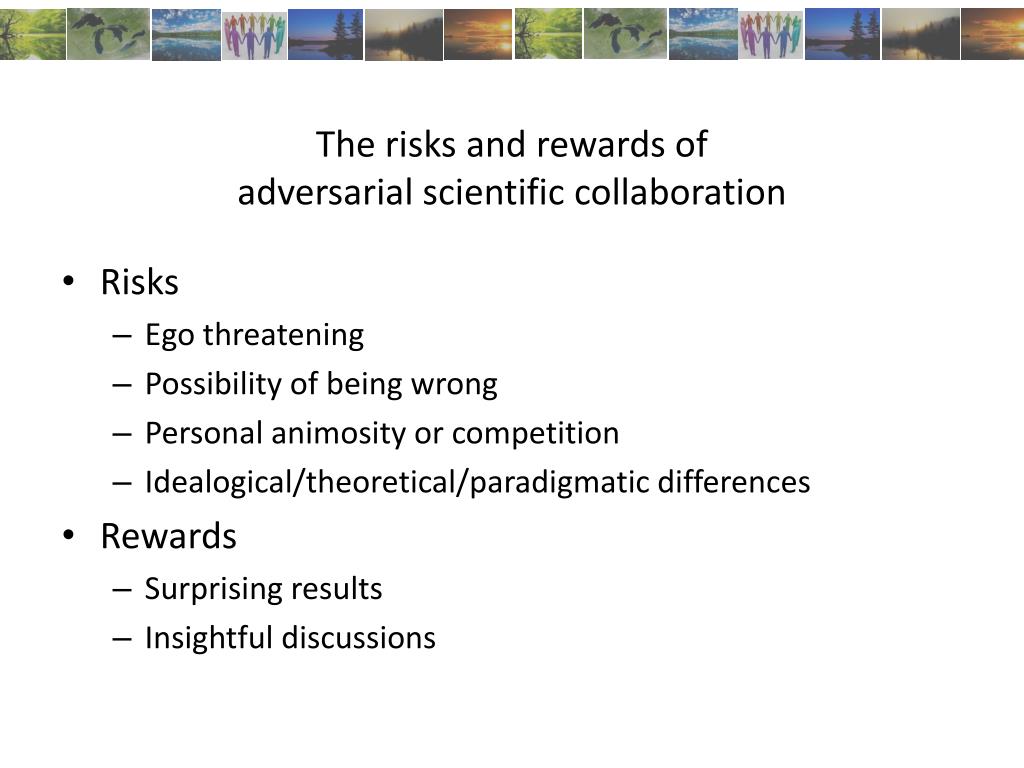 The risks and rewards of
adversarial scientific collaboration

• Risks
– Ego threatening
– Possibility of being wrong
– Personal animosity or competition
– Idealogical/theoretical/paradigmatic differences
• Rewards
– Surprising results
– Insightful discussions